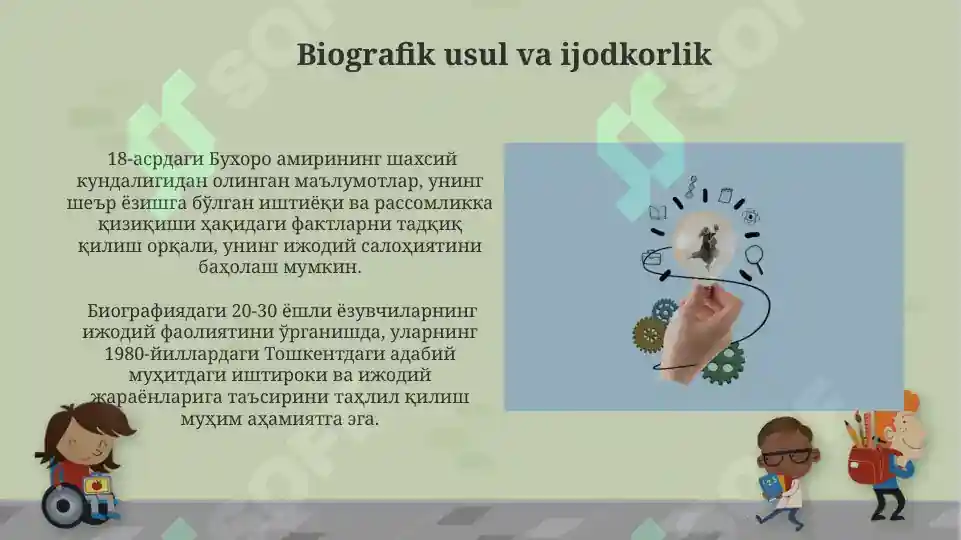 Biografik usul va ijodkorlik

18-асрдаги Бухоро амирининг шахсий кундалигидан олинган маълумотлар, унинг шеър ёзишга бўлган иштиёқи ва рассомликка қизиқиши ҳақидаги фактларни тадқиқ қилиш орқали, унинг ижодий салоҳиятини баҳолаш мумкин.

Биографиядаги 20-30 ёшли ёзувчиларнинг ижодий фаолиятини ўрганишда, уларнинг 1980-йиллардаги Тошкентдаги адабий муҳитдаги иштироки ва ижодий жараёнларига таъсирини таҳлил қилиш муҳим аҳамиятга эга.